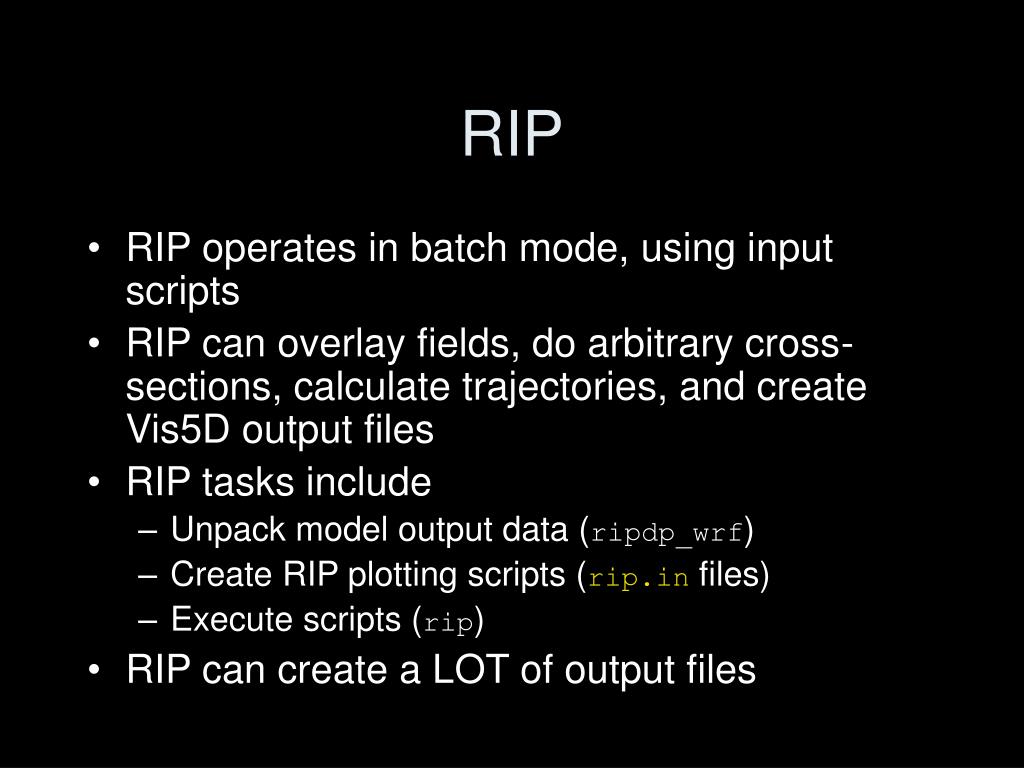 RIP

• RIP operates in batch mode, using input scripts
• RIP can overlay fields, do arbitrary cross-sections, calculate trajectories, and create Vis5D output files
• RIP tasks include
– Unpack model output data (ripdp_wrf)
– Create RIP plotting scripts (rip.in files)
– Execute scripts (rip)
• RIP can create a LOT of output files